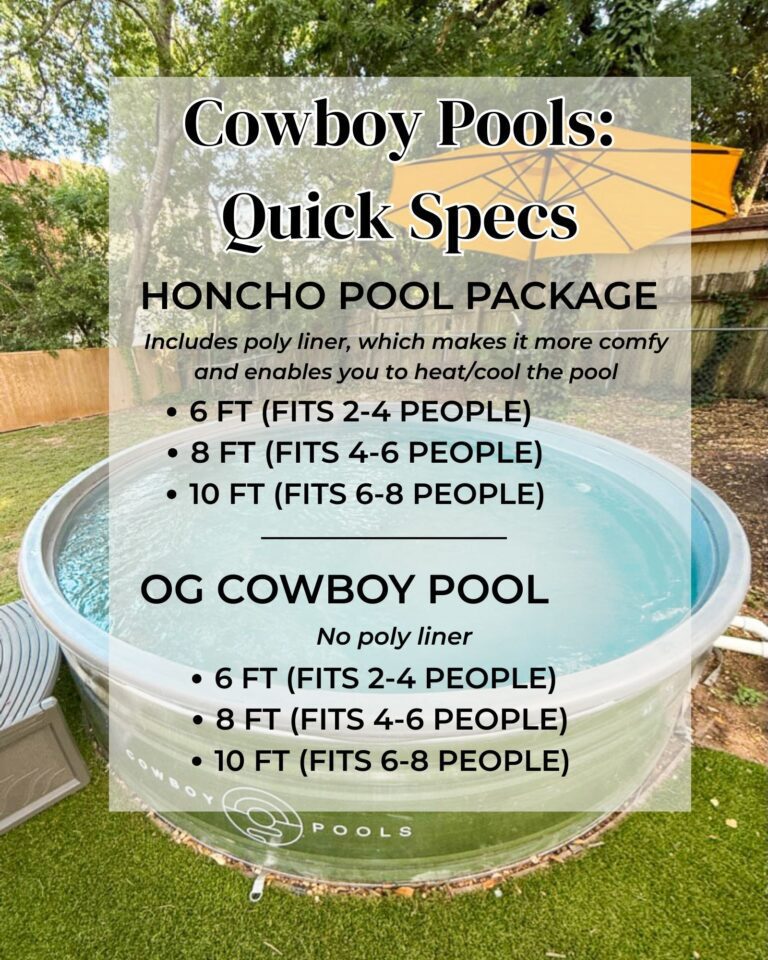 Cowboy Pools:
Quick Specs

HONCHO POOL PACKAGE

Includes poly liner, which makes it more comfy and enables you to heat/cool the pool

• 6 FT (FITS 2-4 PEOPLE)
• 8 FT (FITS 4-6 PEOPLE)
• 10 FT (FITS 6-8 PEOPLE)

OG COWBOY POOL

No poly liner

• 6 FT (FITS 2-4 PEOPLE)
• 8 FT (FITS 4-6 PEOPLE)
• 10 FT (FITS 6-8 PEOPLE)

COWBOY POOLS